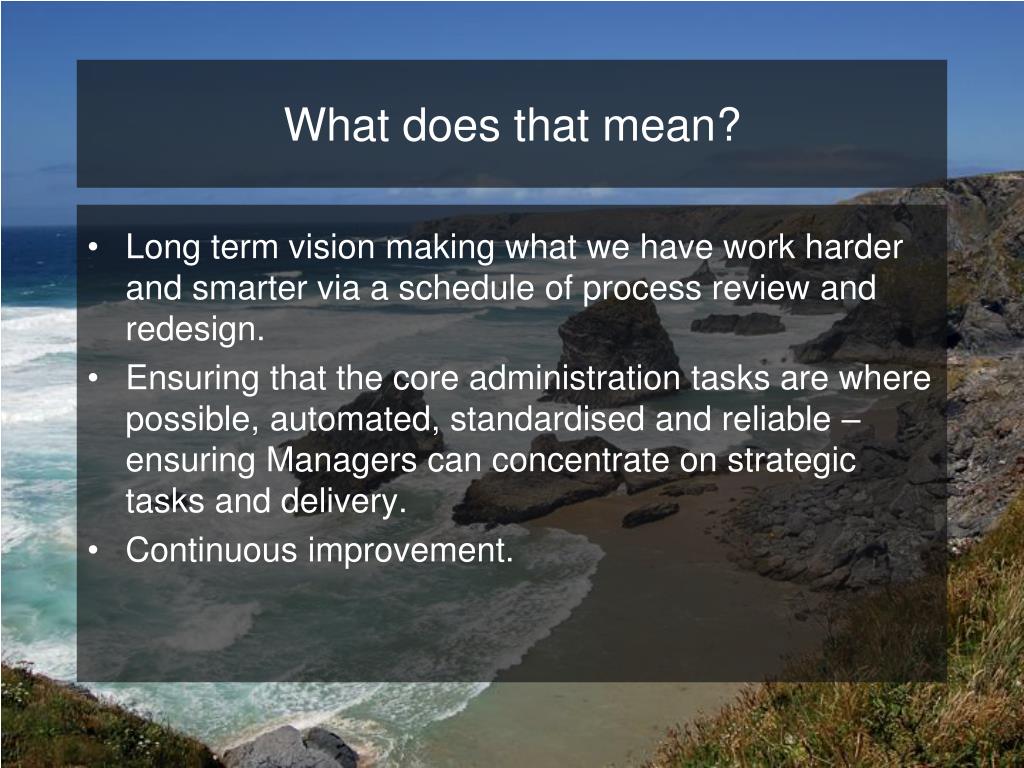 What does that mean?

• Long term vision making what we have work harder and smarter via a schedule of process review and redesign.
• Ensuring that the core administration tasks are where possible, automated, standardised and reliable – ensuring Managers can concentrate on strategic tasks and delivery.
• Continuous improvement.